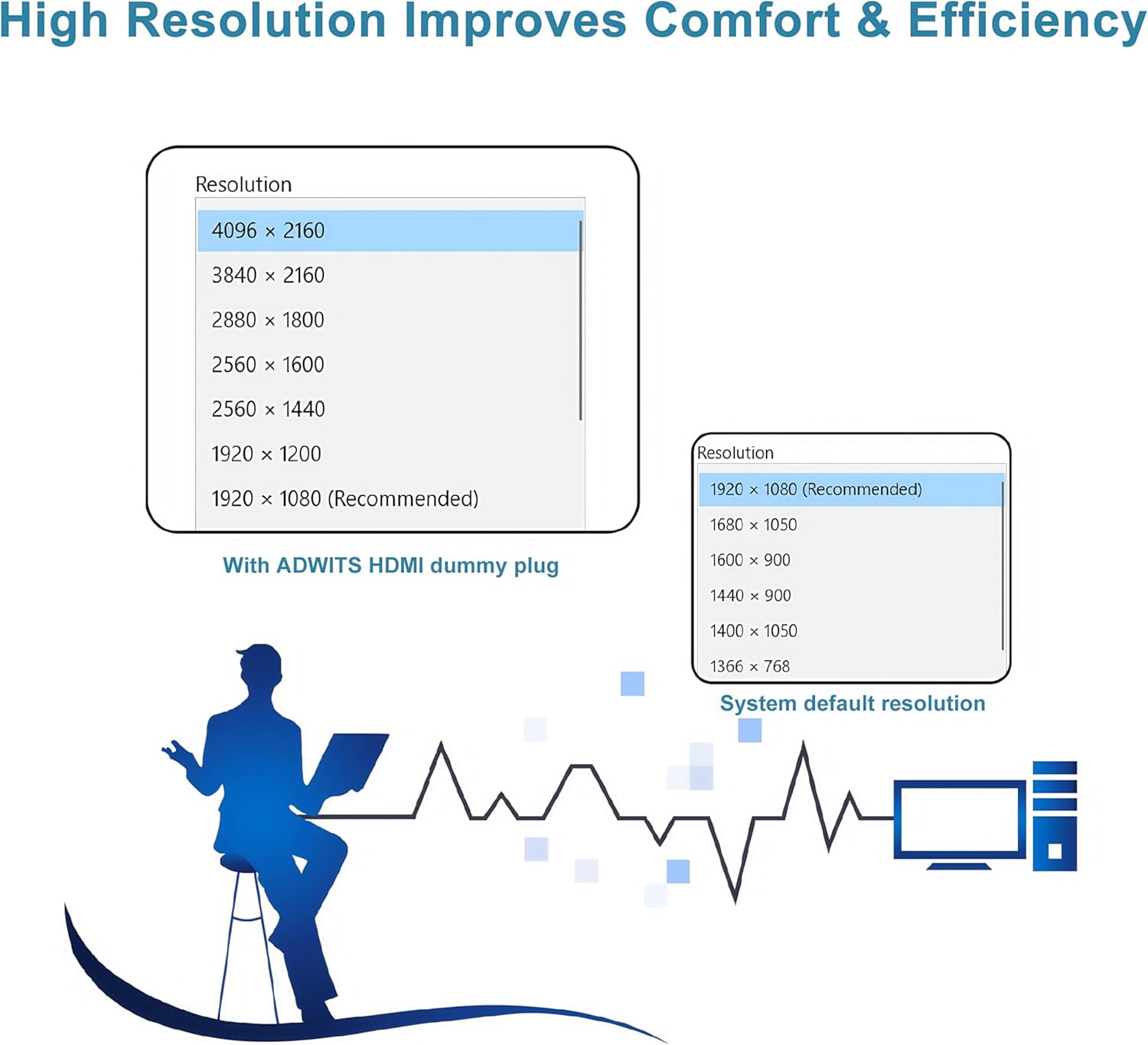 High Resolution Improves Comfort & Efficiency

Resolution

4096 × 2160

3840 × 2160

2880 × 1800

2560 × 1600

2560 × 1440

1920 × 1200

1920 × 1080 (Recommended)

With ADWITS HDMI dummy plug

Resolution

1920 × 1080 (Recommended)

1680 × 1050

1600 × 900

1440 × 900

1400 × 1050

1366 × 768

System default resolution